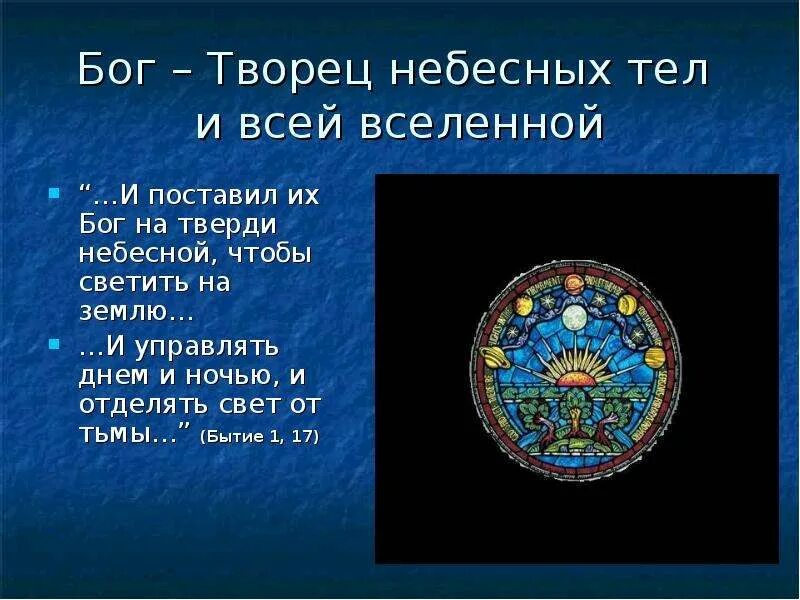 Бог – Творец небесных тел и всей вселенной

“…И поставил их Бог на тверди небесной, чтобы светить на землю…

…И управлять днем и ночью, и отделять свет от тьмы…” (Бытие 1, 17)